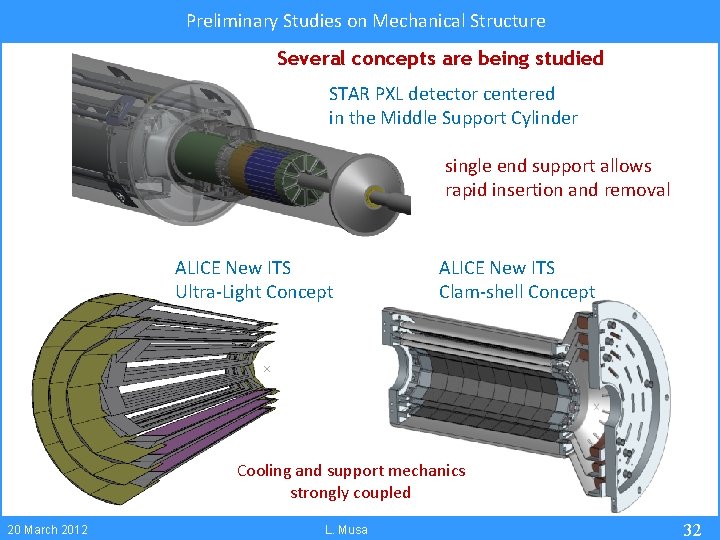 Preliminary Studies on Mechanical Structure

Several concepts are being studied

STAR PXL detector centered in the Middle Support Cylinder

single end support allows rapid insertion and removal

ALICE New ITS
Ultra-Light Concept

ALICE New ITS
Clam-shell Concept

Cooling and support mechanics strongly coupled

20 March 2012

L. Musa

32